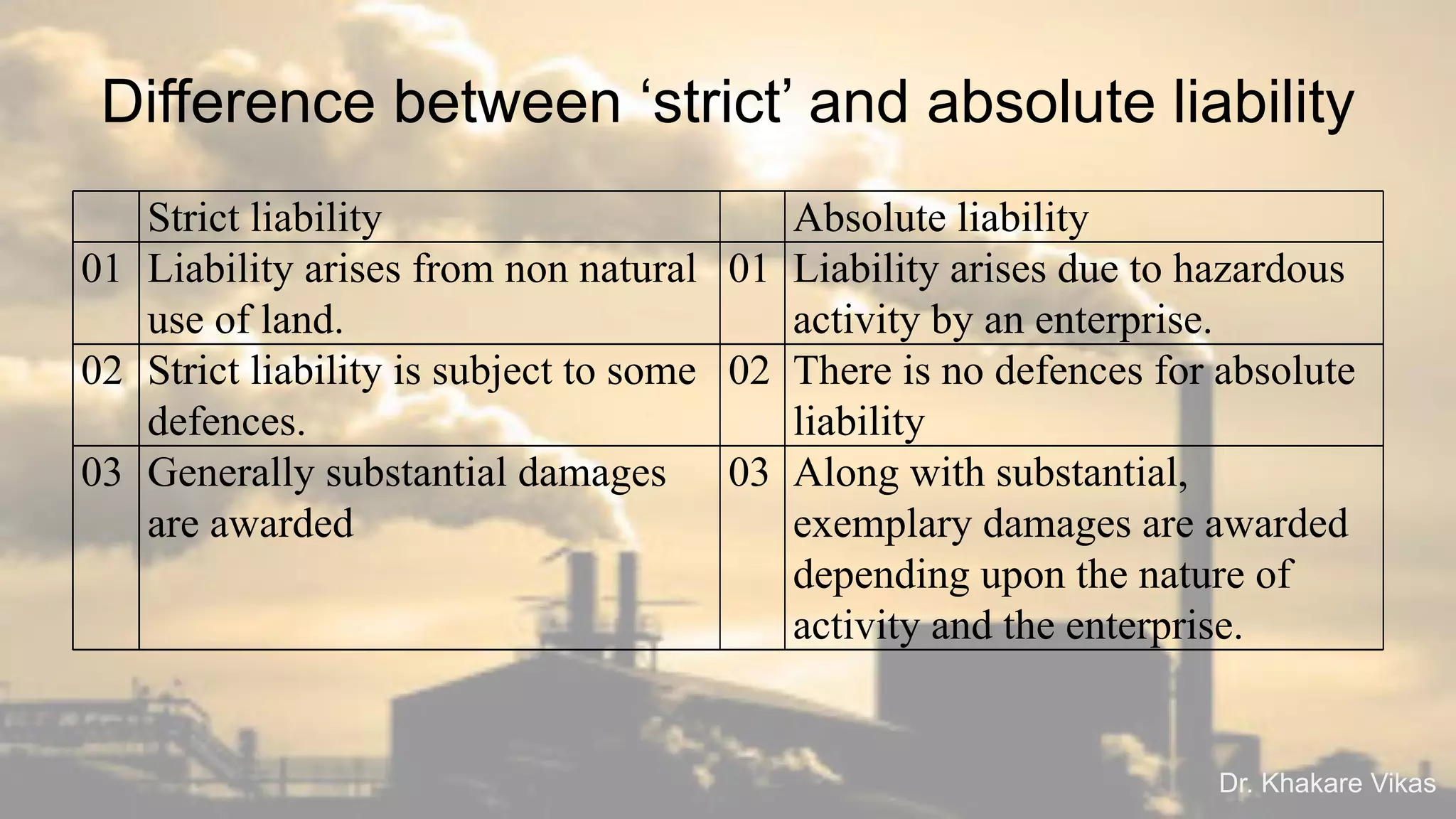 Difference between ‘strict’ and absolute liability

| | Strict liability | | Absolute liability |
|---|---|---|---|
| 01 | Liability arises from non natural use of land. | 01 | Liability arises due to hazardous activity by an enterprise. |
| 02 | Strict liability is subject to some defences. | 02 | There is no defences for absolute liability |
| 03 | Generally substantial damages are awarded | 03 | Along with substantial, exemplary damages are awarded depending upon the nature of activity and the enterprise. |

Dr. Khakare Vikas